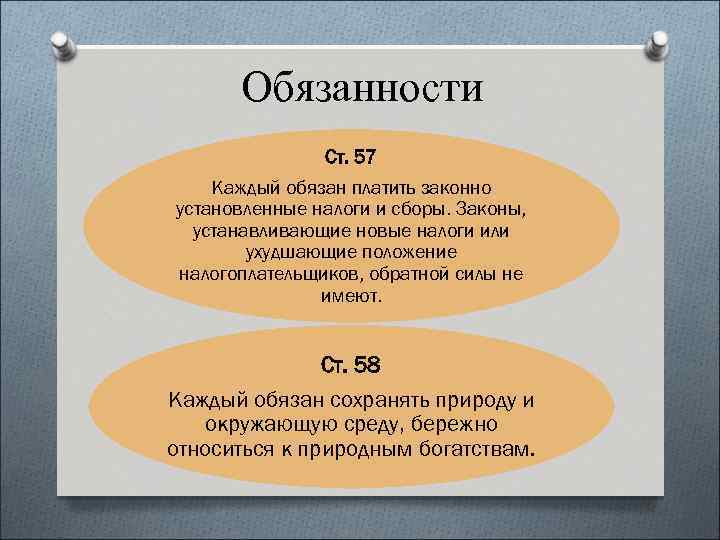 Обязанности

Ст. 57

Каждый обязан платить законно установленные налоги и сборы. Законы, устанавливающие новые налоги или ухудшающие положение налогоплательщиков, обратной силы не имеют.

Ст. 58

Каждый обязан сохранять природу и окружающую среду, бережно относиться к природным богатствам.